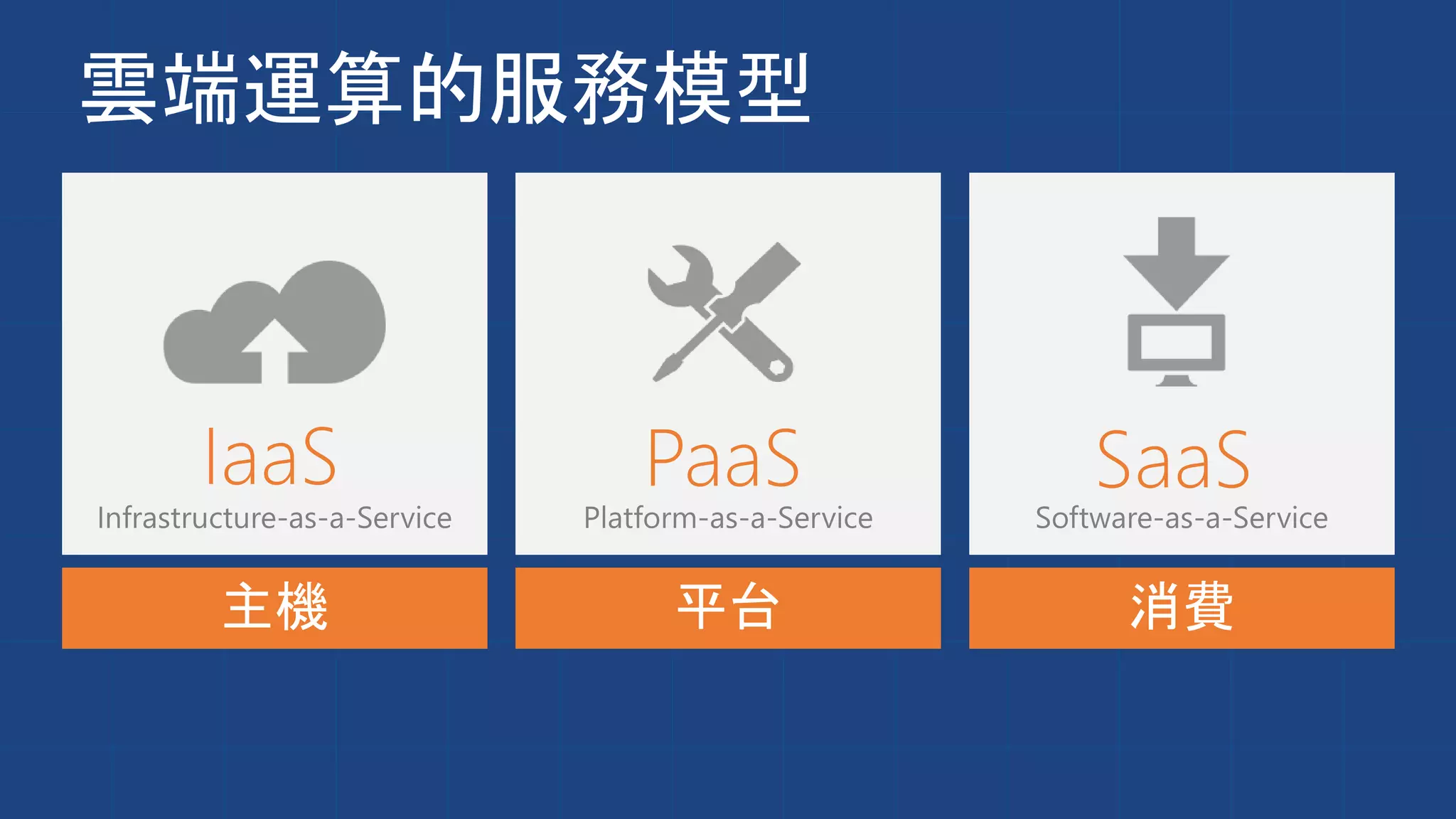 雲端運算的服務模型

IaaS
Infrastructure-as-a-Service
主機

PaaS
Platform-as-a-Service
平台

SaaS
Software-as-a-Service
消費